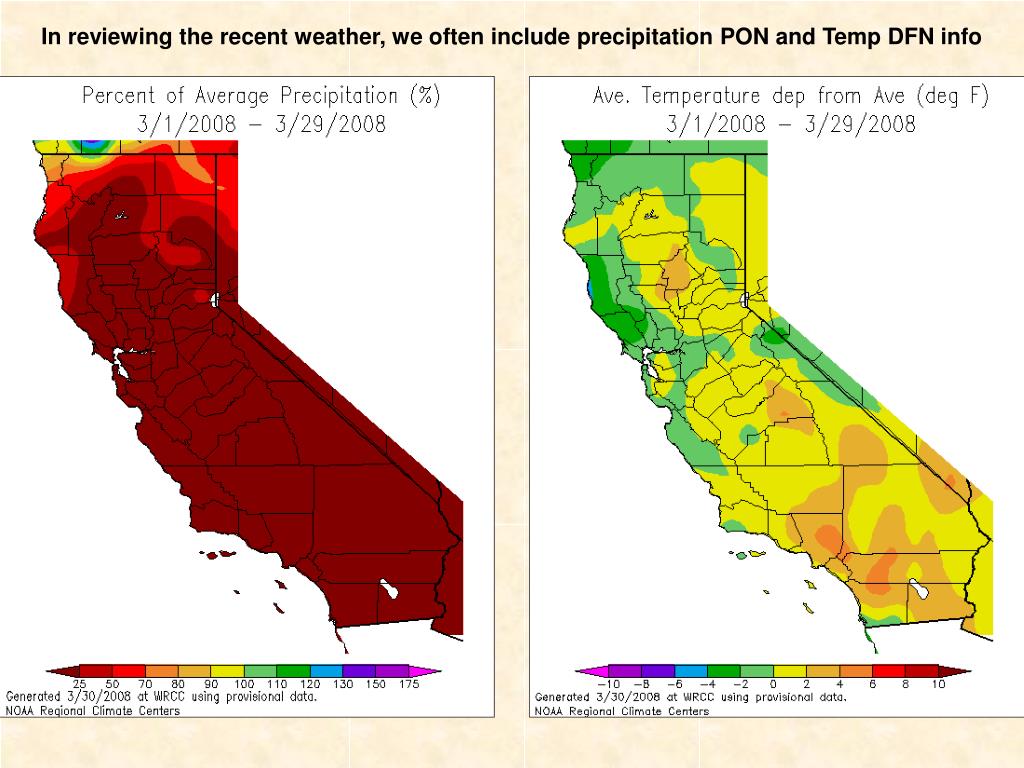 In reviewing the recent weather, we often include precipitation PON and Temp DFN info

Percent of Average Precipitation (%)
3/1/2008 – 3/29/2008

25 50 70 80 90 100 110 120 130 150 175
Generated 3/30/2008 at WRCC using provisional data.
NOAA Regional Climate Centers

Ave. Temperature dep from Ave (deg F)
3/1/2008 – 3/29/2008

−10 −8 −6 −4 −2 0 2 4 6 8 10
Generated 3/30/2008 at WRCC using provisional data.
NOAA Regional Climate Centers